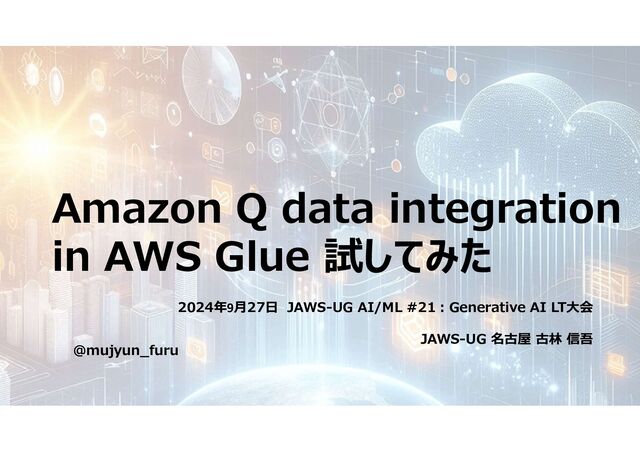 Amazon Q data integration in AWS Glue 試してみた

2024年9月27日 JAWS-UG AI/ML #21 : Generative AI LT大会

JAWS-UG 名古屋 古林 信吾

@mujyun_furu